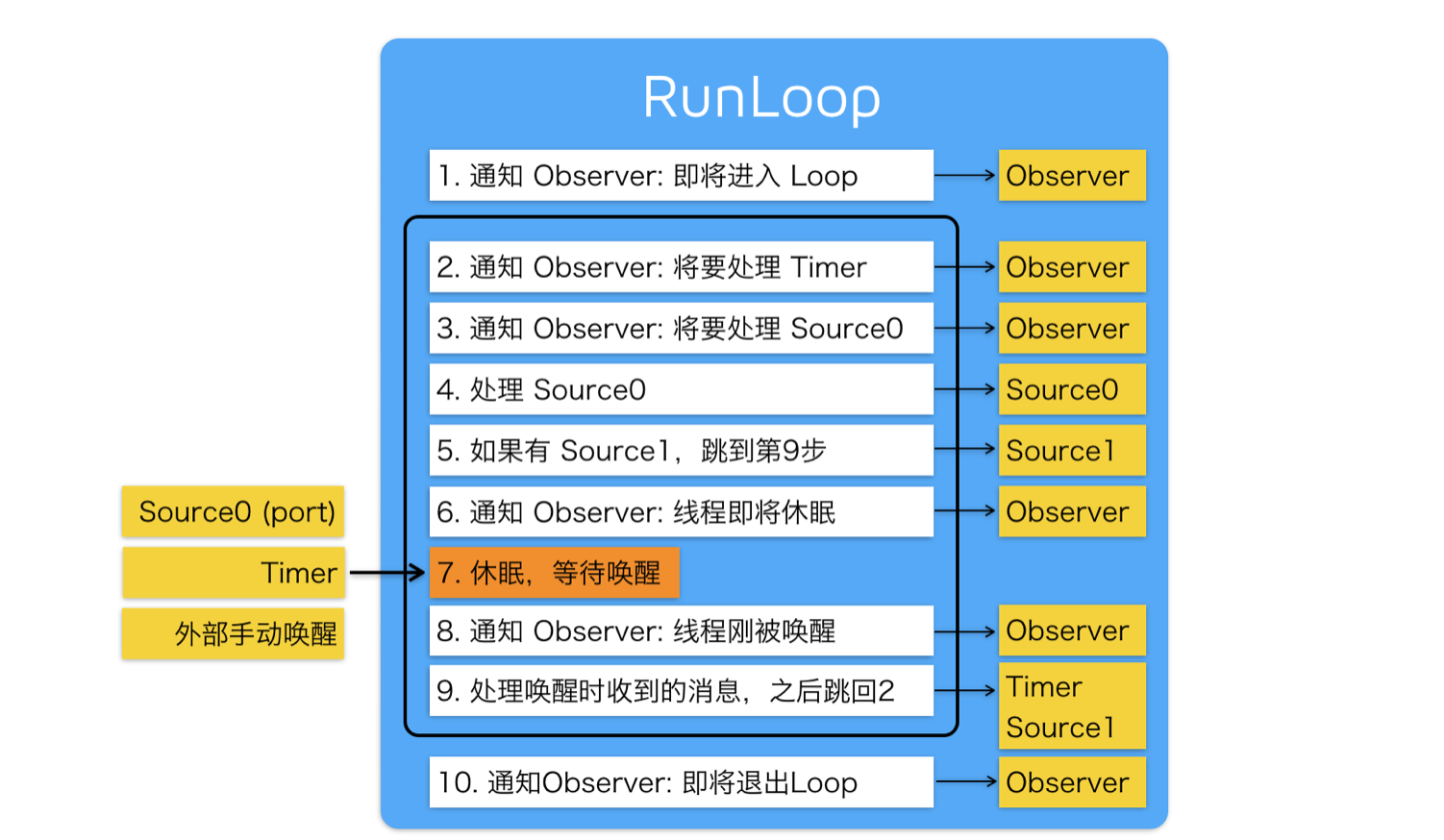 RunLoop

1. 通知 Observer: 即将进入 Loop

Observer

2. 通知 Observer: 将要处理 Timer

Observer

3. 通知 Observer: 将要处理 Source0

Observer

4. 处理 Source0

Source0

5. 如果有 Source1，跳到第9步

Source1

6. 通知 Observer: 线程即将休眠

Observer

Source0 (port)

Timer

外部手动唤醒

7. 休眠，等待唤醒

8. 通知 Observer: 线程刚被唤醒

Observer

9. 处理唤醒时收到的消息，之后跳回2

Timer
Source1

10. 通知Observer: 即将退出Loop

Observer